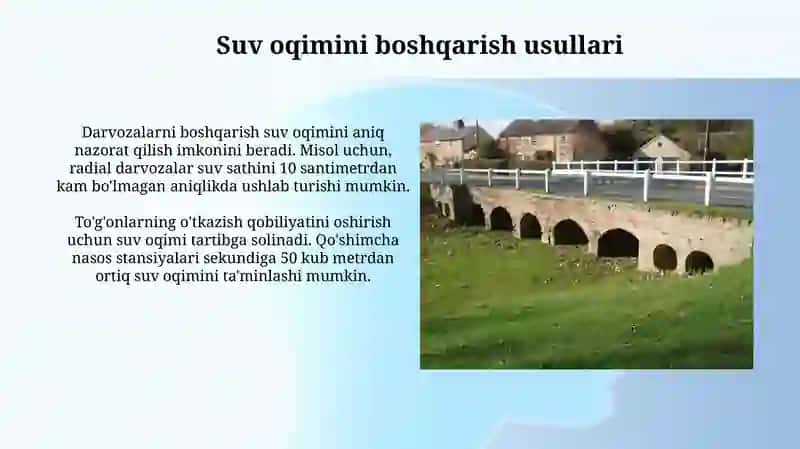 Suv oqimini boshqarish usullari

Darvozalarni boshqarish suv oqimini aniq nazorat qilish imkonini beradi. Misol uchun, radial darvozalar suv sathini 10 santimetrdan kam bo'lmagan aniqlikda ushlab turishi mumkin.

To'g'onlarning o'tkazish qobiliyatini oshirish uchun suv oqimi tartibga solinadi. Qo'shimcha nasos stansiyalari sekundiga 50 kub metrdan ortiq suv oqimini ta'minlashi mumkin.